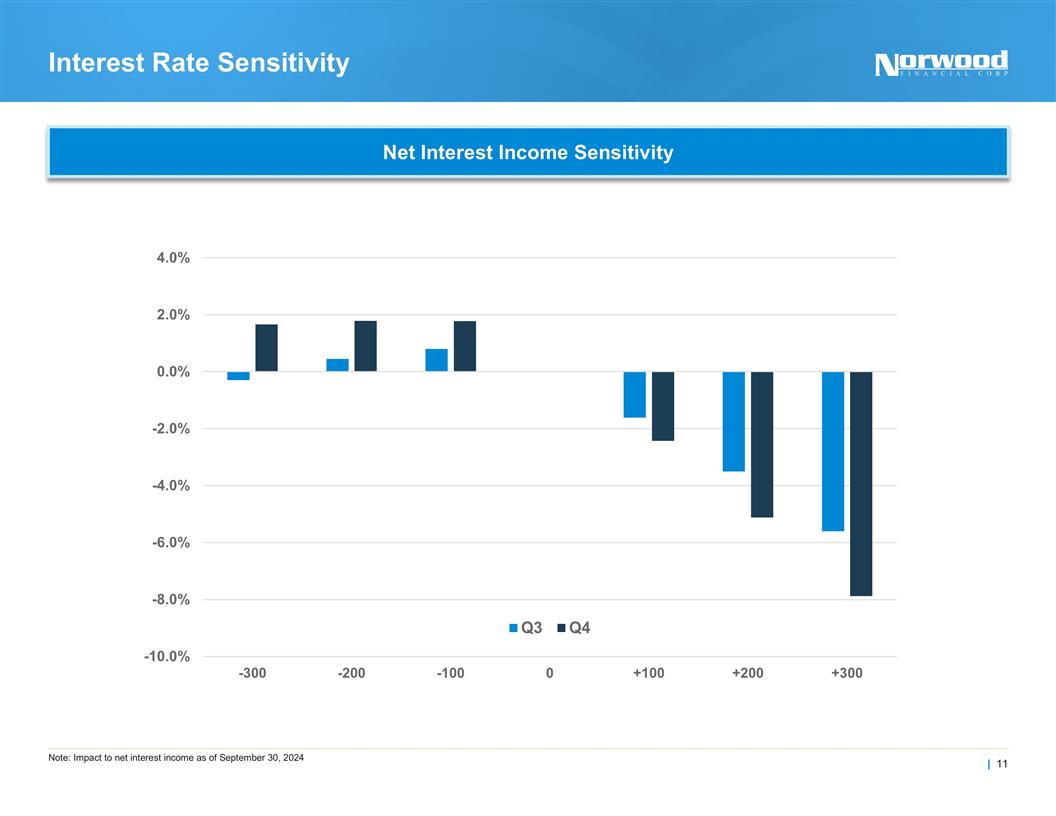 Interest Rate Sensitivity

Norwood
FINANCIAL CORP

Net Interest Income Sensitivity

4.0%
2.0%
0.0%
-2.0%
-4.0%
-6.0%
-8.0%
-10.0%

Q3 Q4

-300 -200 -100 0 +100 +200 +300

Note: Impact to net interest income as of September 30, 2024

| 11